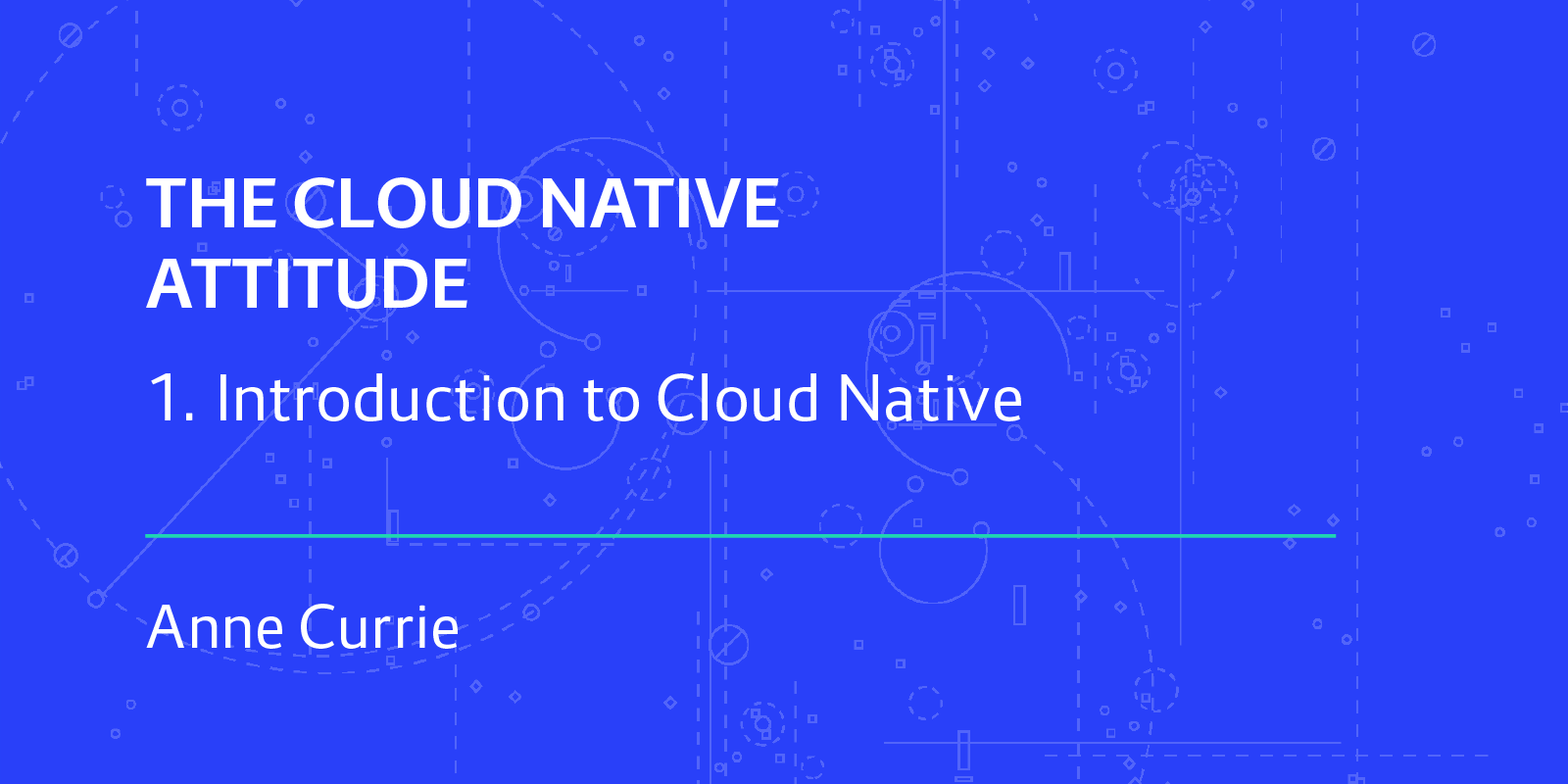 THE CLOUD NATIVE ATTITUDE

1. Introduction to Cloud Native

Anne Currie